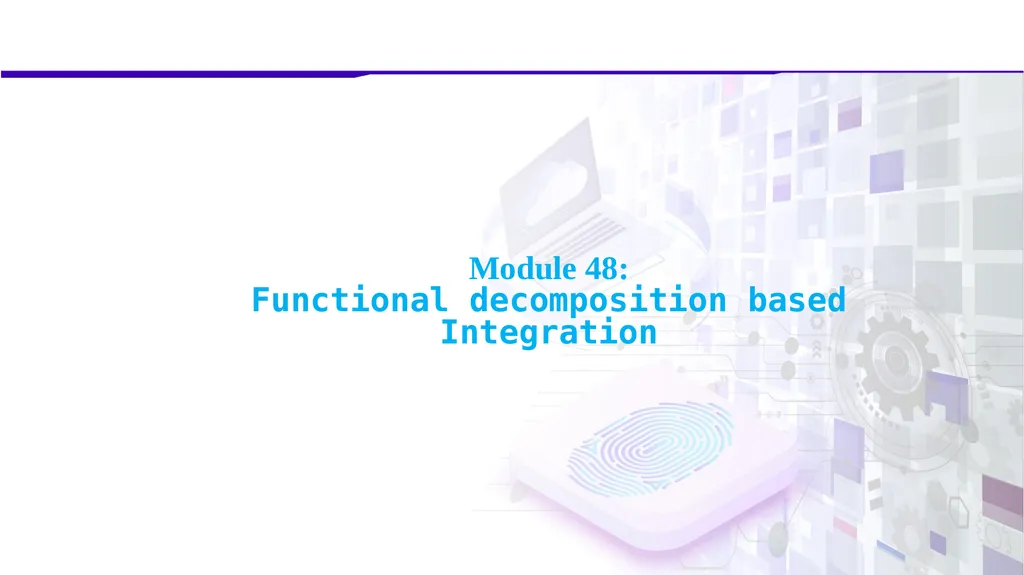 Module 48:
Functional decomposition based Integration